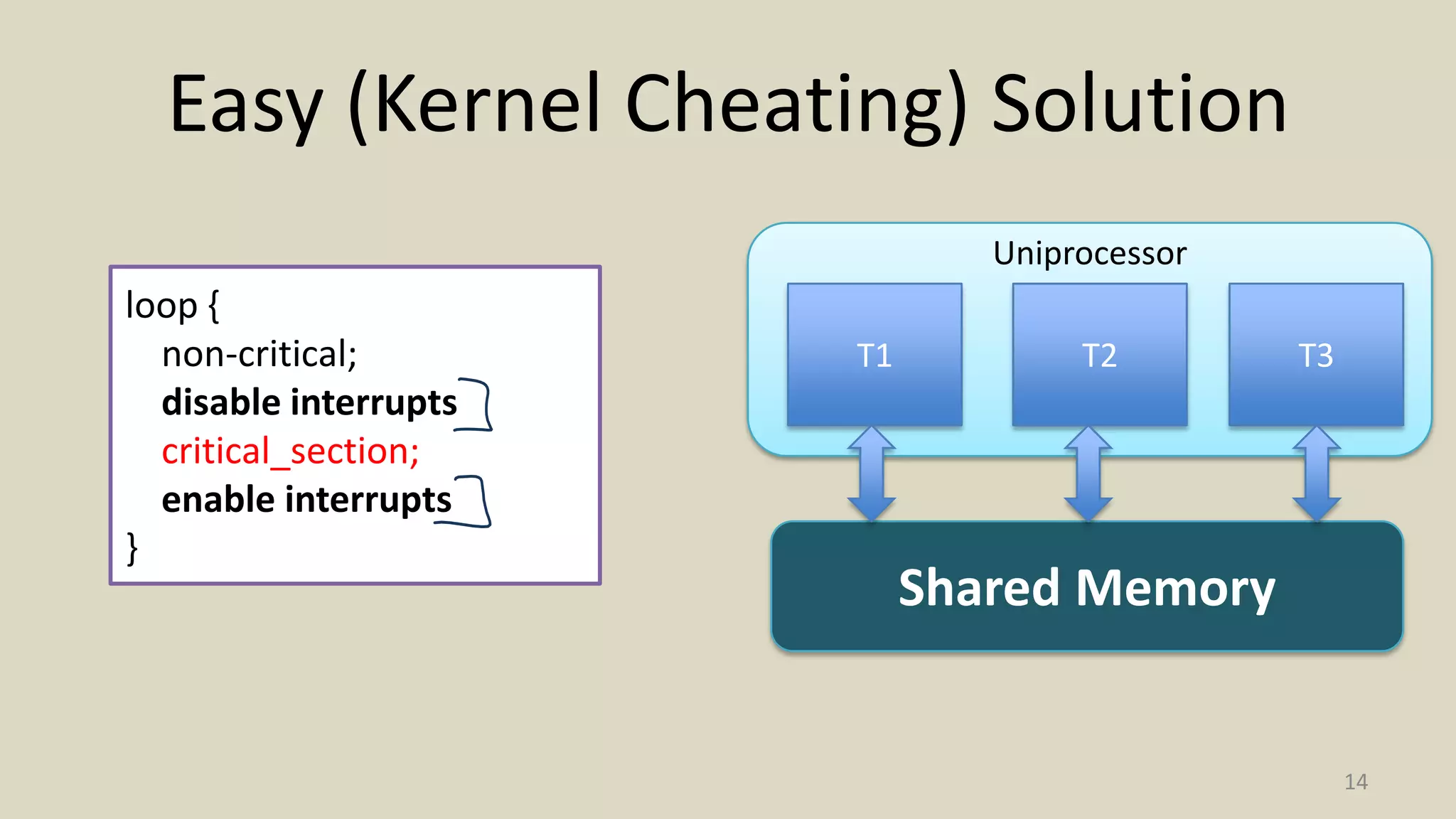 Easy (Kernel Cheating) Solution

loop {
non-critical;
disable interrupts
critical_section;
enable interrupts
}

Uniprocessor

T1

T2

T3

Shared Memory

14